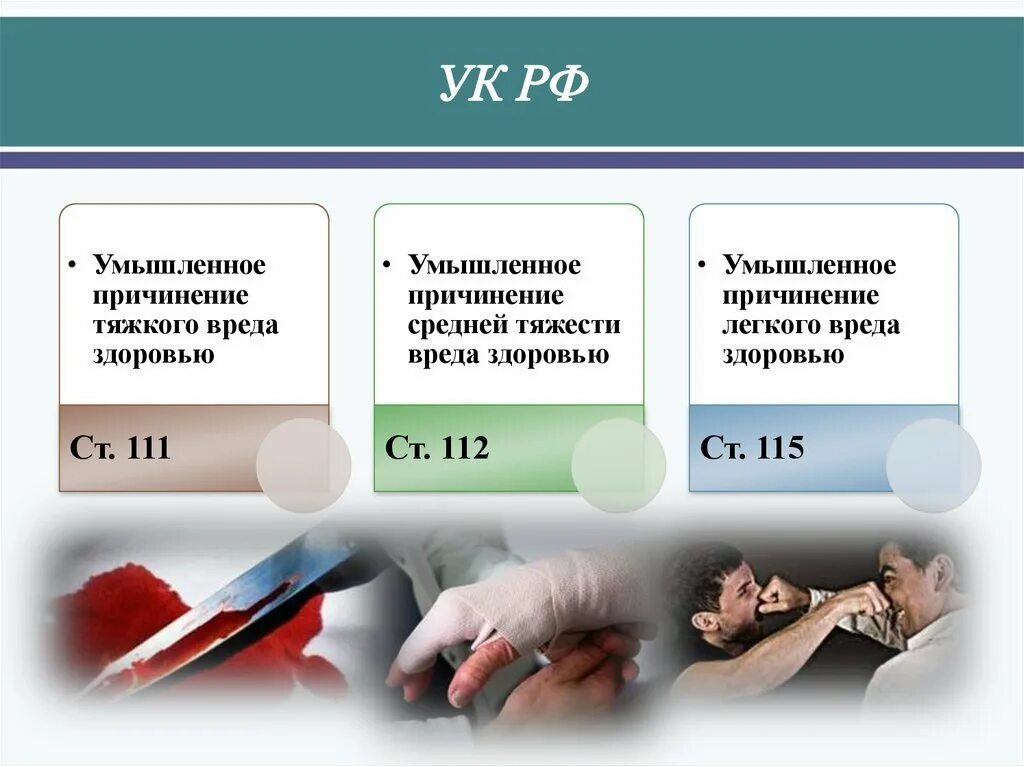 УК РФ

• Умышленное причинение тяжкого вреда здоровью

Ст. 111

• Умышленное причинение средней тяжести вреда здоровью

Ст. 112

• Умышленное причинение легкого вреда здоровью

Ст. 115